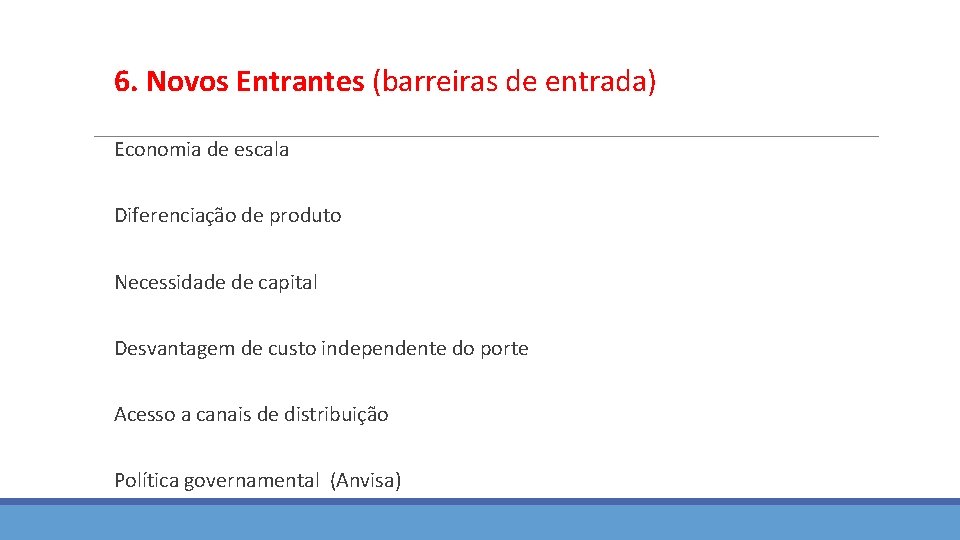 6. Novos Entrantes (barreiras de entrada)

Economia de escala

Diferenciação de produto

Necessidade de capital

Desvantagem de custo independente do porte

Acesso a canais de distribuição

Política governamental (Anvisa)